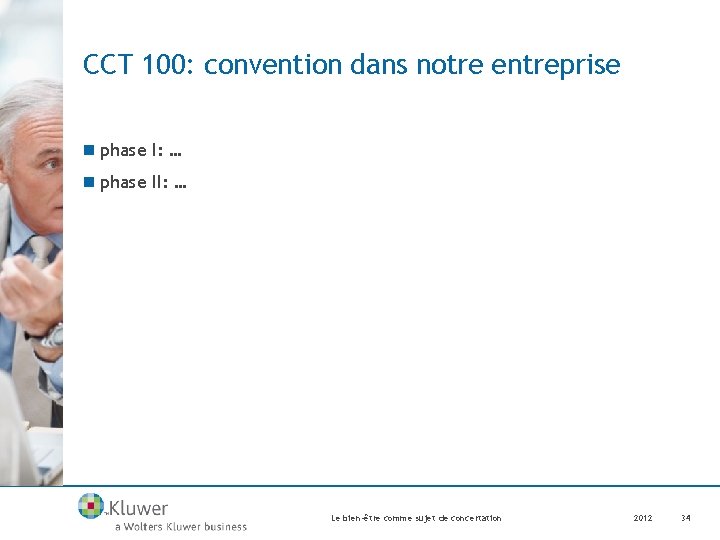 CCT 100: convention dans notre entreprise

phase I: …

phase II: …

Kluwer
a Wolters Kluwer business

Le bien-être comme sujet de concertation

2012

34